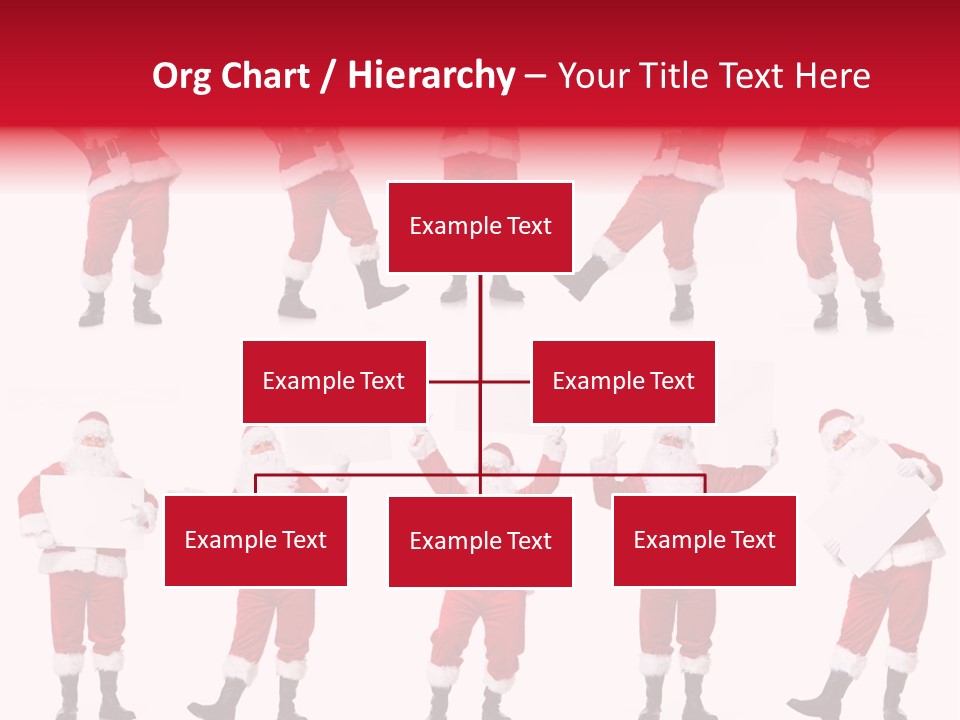 Org Chart / Hierarchy – Your Title Text Here

Example Text

Example Text

Example Text

Example Text

Example Text

Example Text